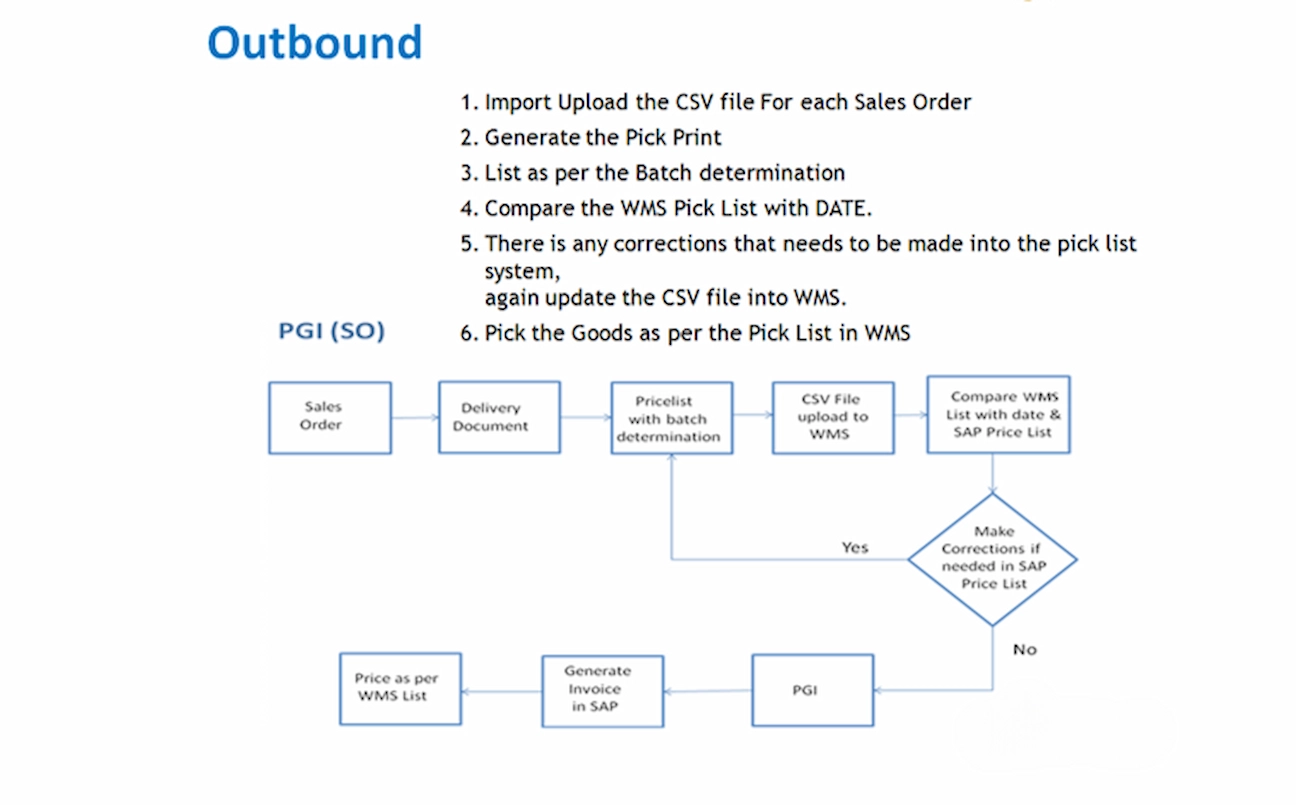 Outbound

1. Import Upload the CSV file For each Sales Order
2. Generate the Pick Print
3. List as per the Batch determination
4. Compare the WMS Pick List with DATE.
5. There is any corrections that needs to be made into the pick list system,
again update the CSV file into WMS.
6. Pick the Goods as per the Pick List in WMS

PGI (SO)

Sales Order

Delivery Document

Pricelist with batch determination

CSV File upload to WMS

Compare WMS List with date & SAP Price List

Make Corrections if needed in SAP Price List

Yes

No

PGI

Generate Invoice in SAP

Price as per WMS List